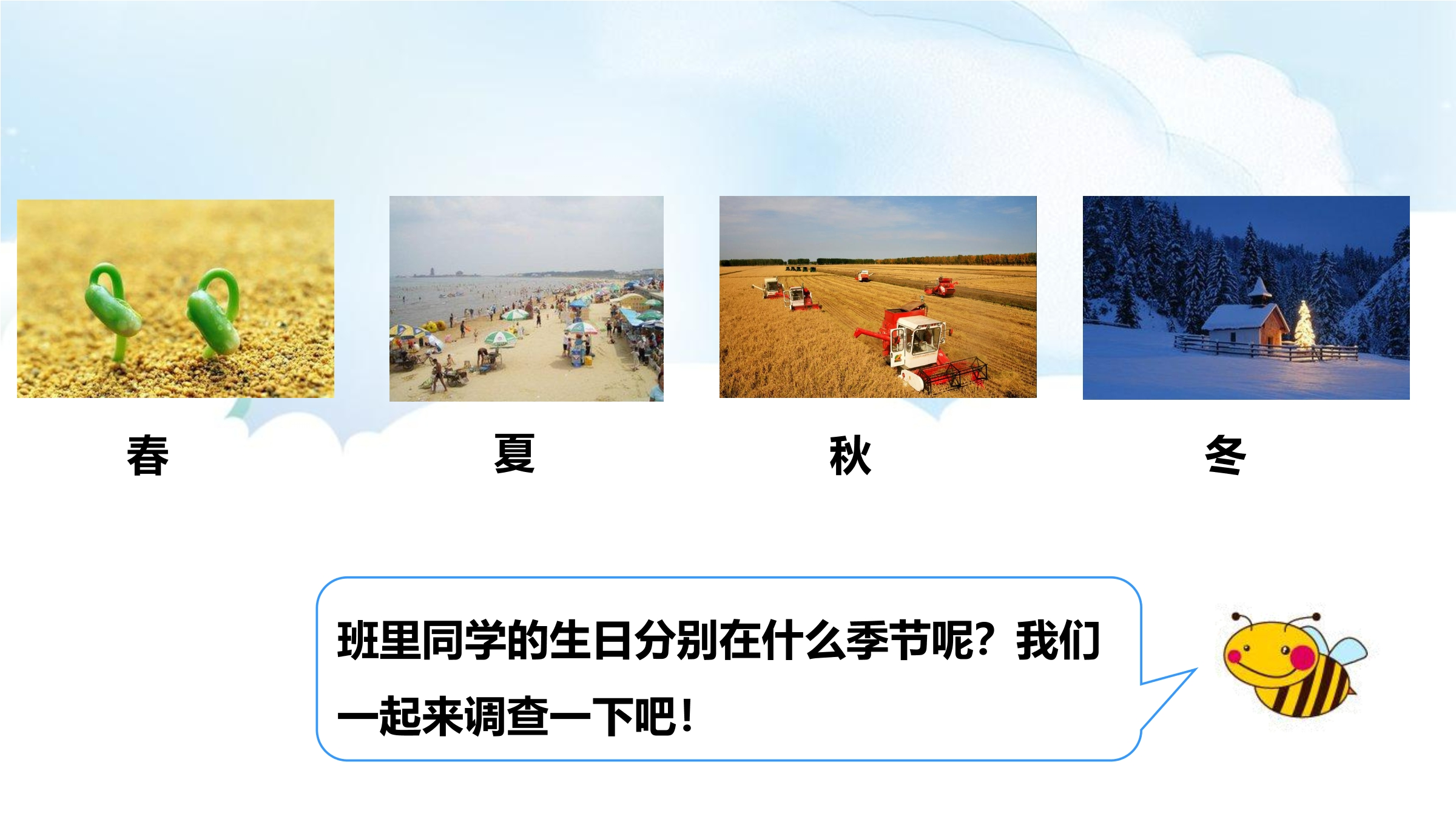 春

夏

秋

冬

班里同学的生日分别在什么季节呢？我们一起来调查一下吧！